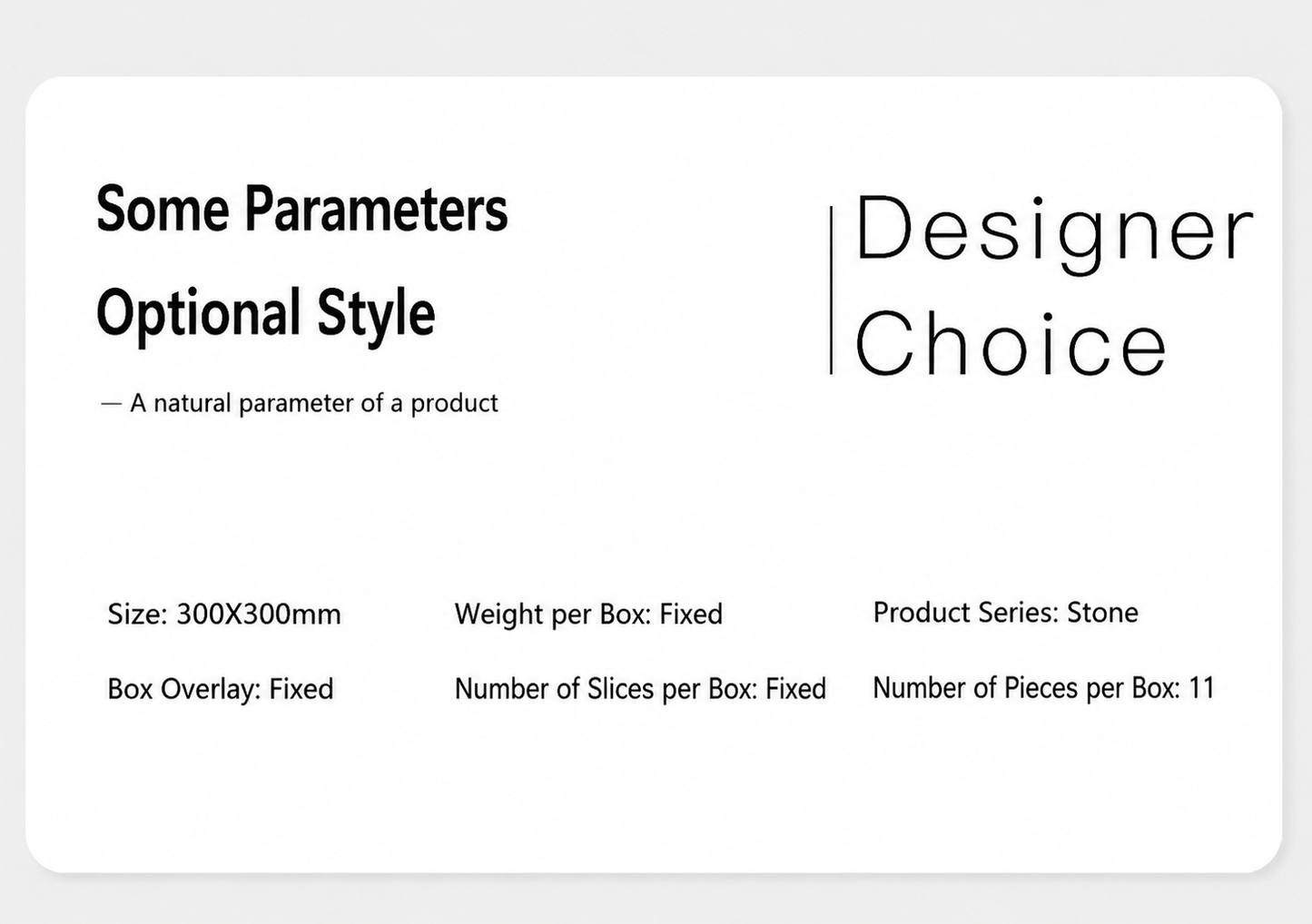 Some Parameters
Optional Style

— A natural parameter of a product

Designer
Choice

Size: 300X300mm

Weight per Box: Fixed

Product Series: Stone

Box Overlay: Fixed

Number of Slices per Box: Fixed

Number of Pieces per Box: 11